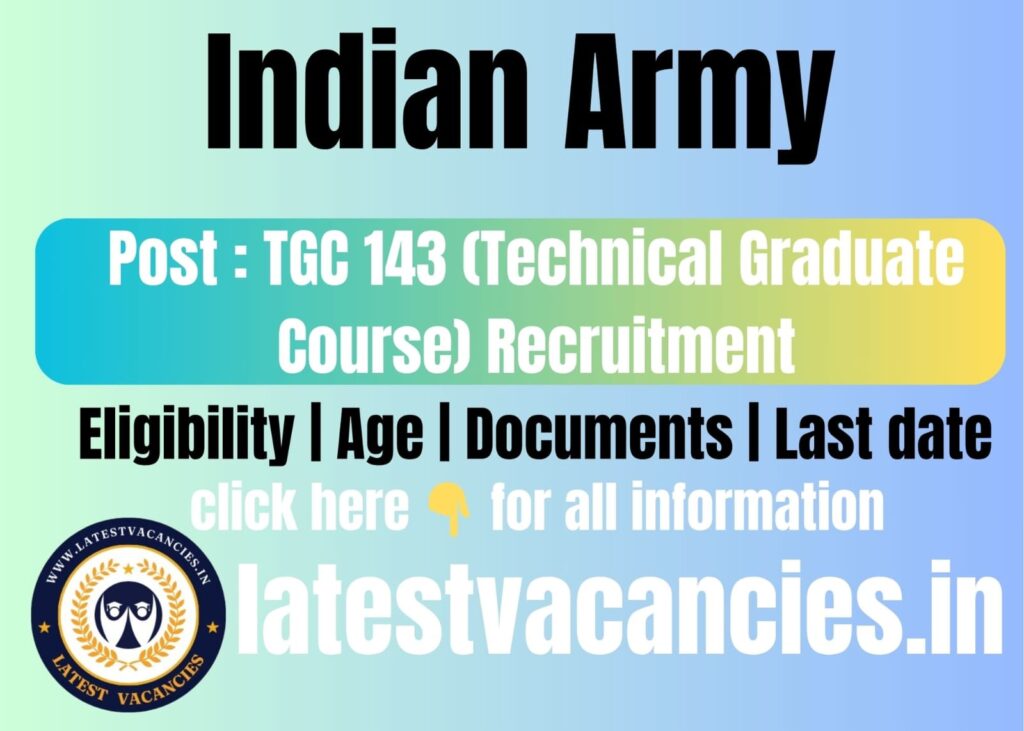 Indian Army

Post : TGC 143 (Technical Graduate Course) Recruitment

Eligibility | Age | Documents | Last date

click here 👇 for all information

WWW.LATESTVACANCIES.IN
LATEST VACANCIES

latestvacancies.in